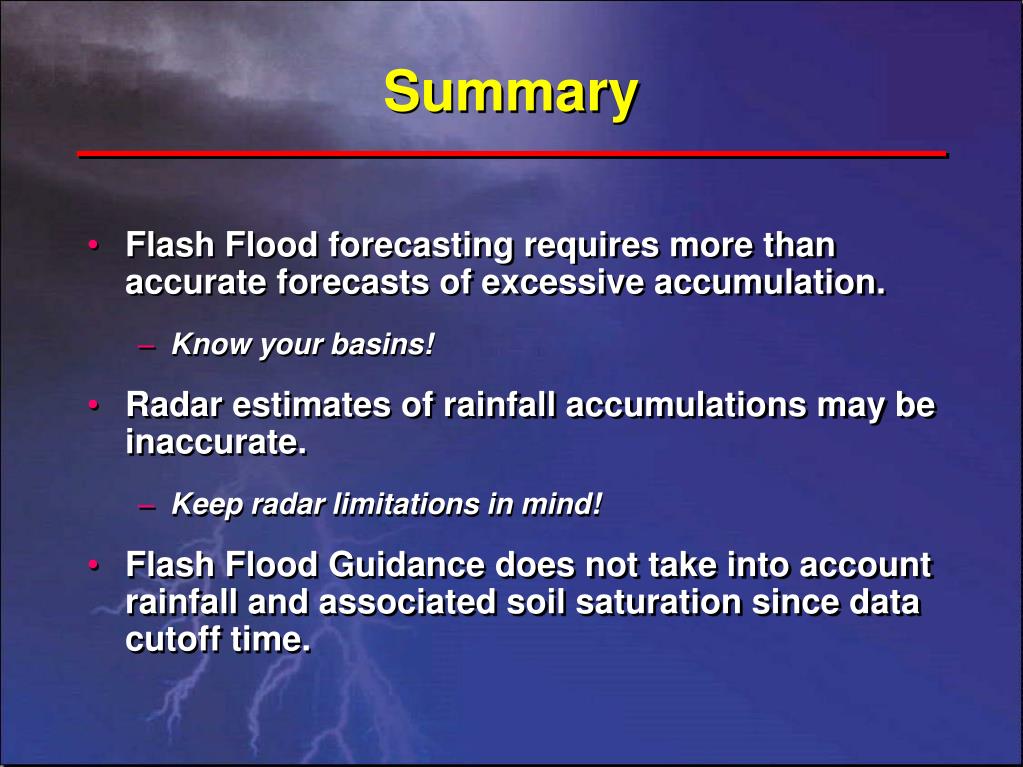 Summary

• Flash Flood forecasting requires more than accurate forecasts of excessive accumulation.

– Know your basins!

• Radar estimates of rainfall accumulations may be inaccurate.

– Keep radar limitations in mind!

• Flash Flood Guidance does not take into account rainfall and associated soil saturation since data cutoff time.